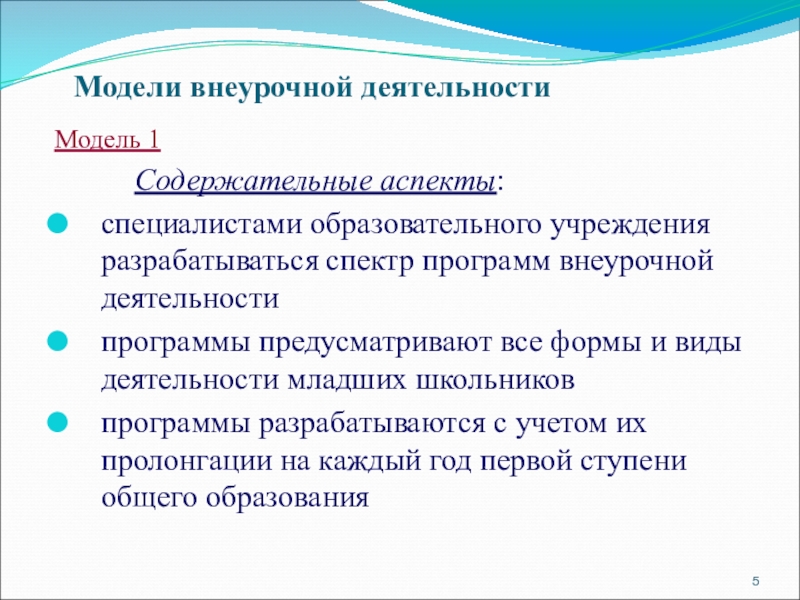 Модели внеурочной деятельности

Модель 1

Содержательные аспекты:

специалистами образовательного учреждения разрабатываться спектр программ внеурочной деятельности

программы предусматривают все формы и виды деятельности младших школьников

программы разрабатываются с учетом их пролонгации на каждый год первой ступени общего образования

5